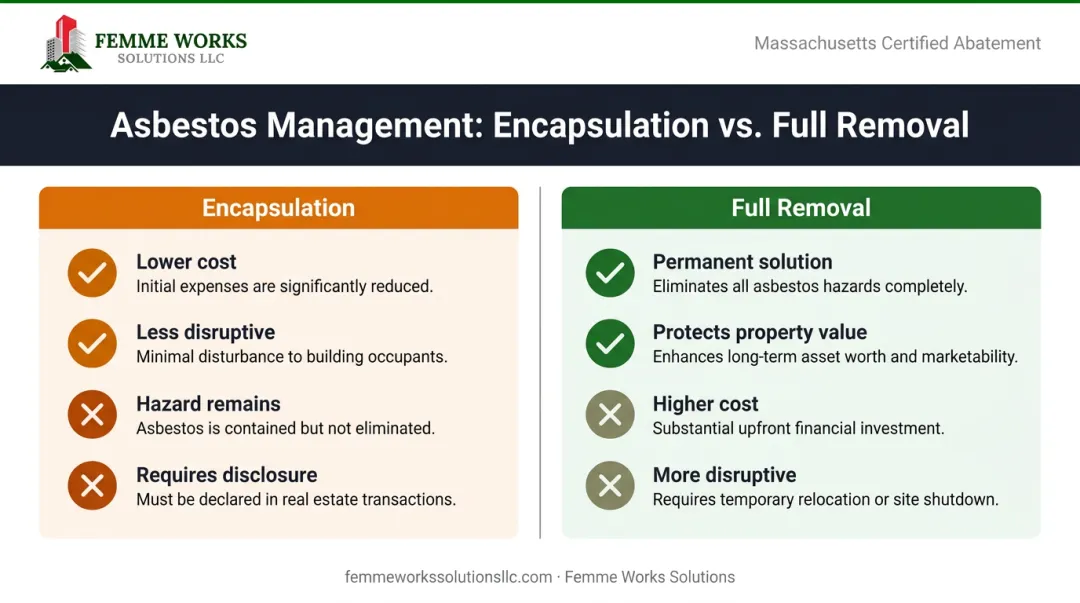 FEMME WORKS
SOLUTIONS LLC

Massachusetts Certified Abatement

Asbestos Management: Encapsulation vs. Full Removal

Encapsulation

Lower cost
Initial expenses are significantly reduced.

Less disruptive
Minimal disturbance to building occupants.

Hazard remains
Asbestos is contained but not eliminated.

Requires disclosure
Must be declared in real estate transactions.

Full Removal

Permanent solution
Eliminates all asbestos hazards completely.

Protects property value
Enhances long-term asset worth and marketability.

Higher cost
Substantial upfront financial investment.

More disruptive
Requires temporary relocation or site shutdown.

femmeworkssolutionsllc.com · Femme Works Solutions